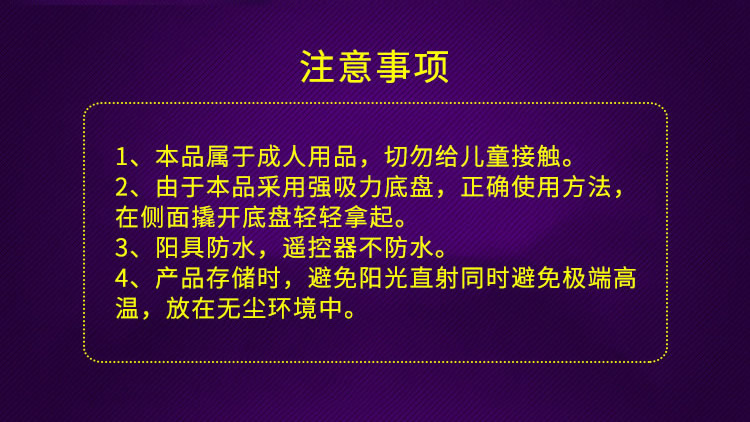 注意事项

1、本品属于成人用品，切勿给儿童接触。
2、由于本品采用强吸力底盘，正确使用方法，在侧面撬开底盘轻轻拿起。
3、阳具防水，遥控器不防水。
4、产品存储时，避免阳光直射同时避免极端高温，放在无尘环境中。